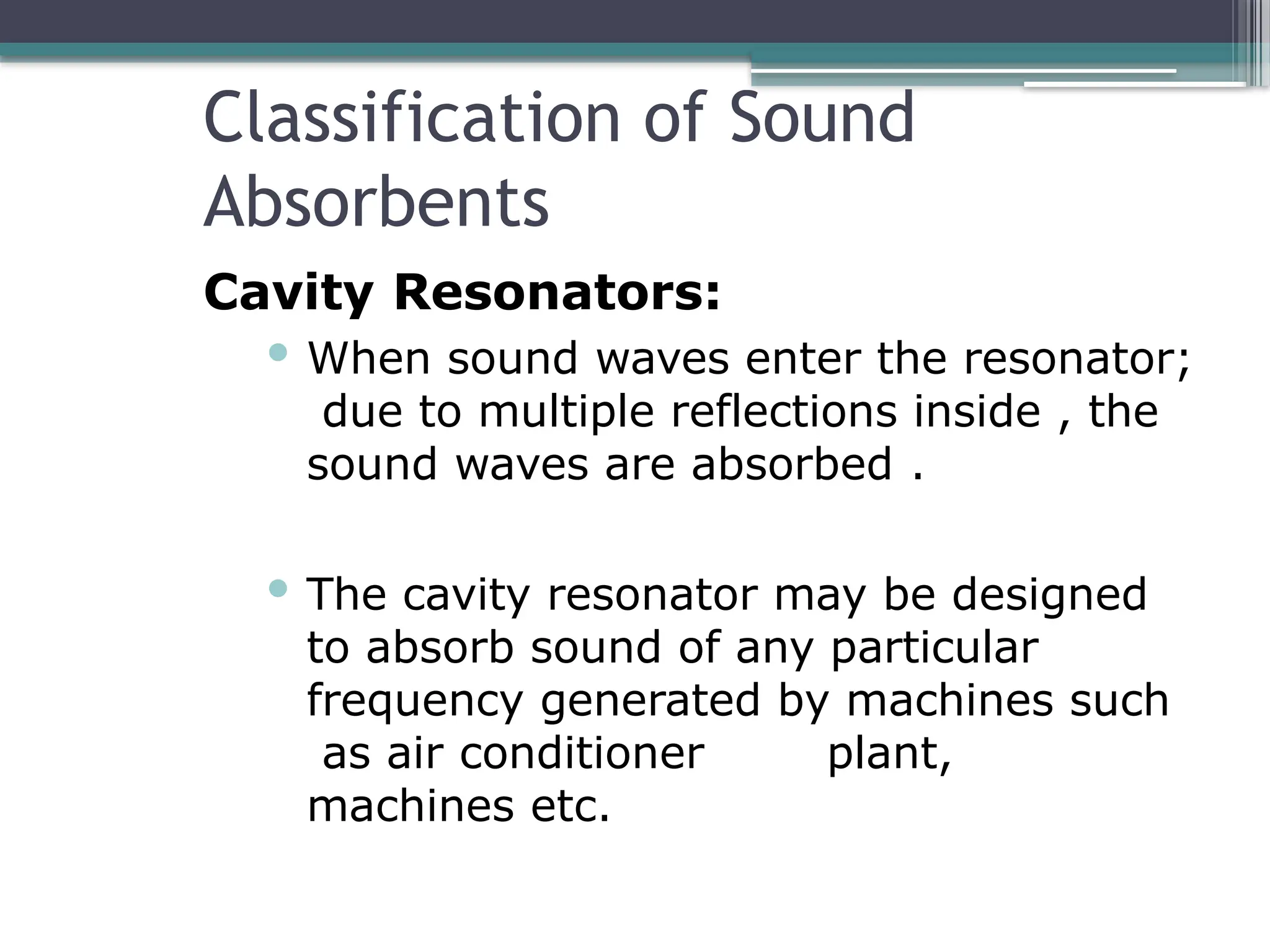 Classification of Sound Absorbents

Cavity Resonators:

• When sound waves enter the resonator; due to multiple reflections inside , the sound waves are absorbed .

• The cavity resonator may be designed to absorb sound of any particular frequency generated by machines such as air conditioner plant, machines etc.